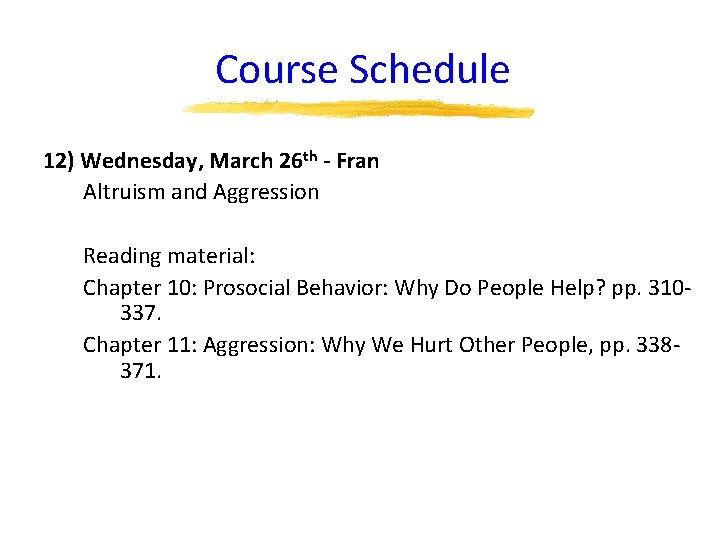 Course Schedule

12) Wednesday, March 26th - Fran
Altruism and Aggression

Reading material:
Chapter 10: Prosocial Behavior: Why Do People Help? pp. 310-337.
Chapter 11: Aggression: Why We Hurt Other People, pp. 338-371.